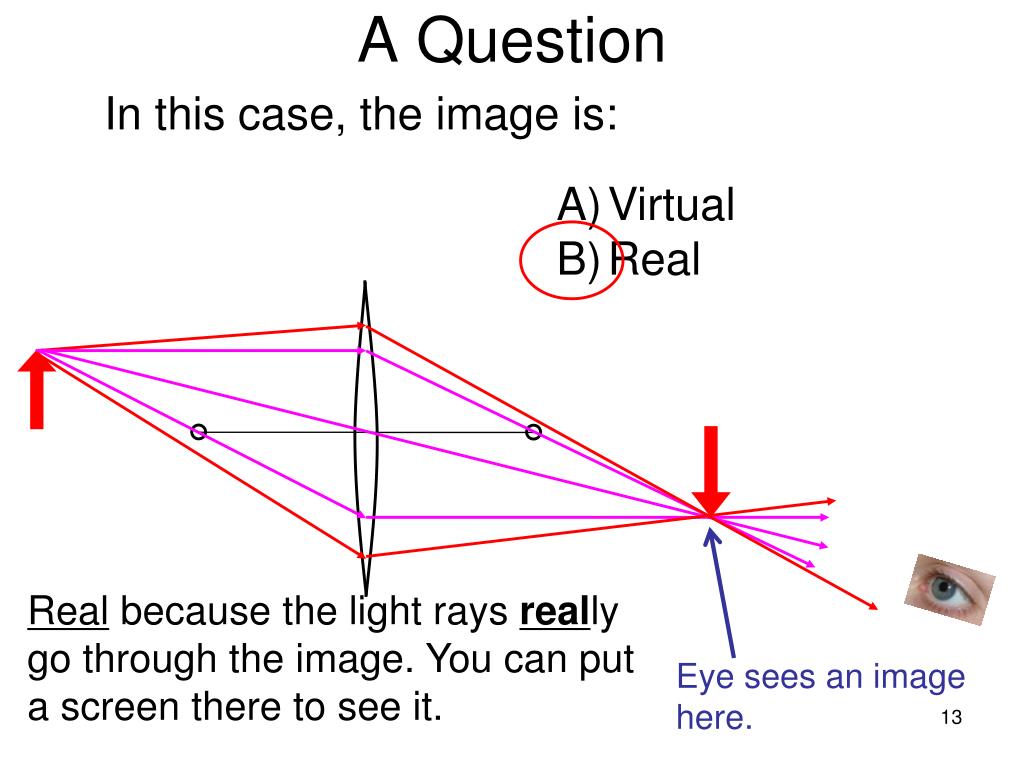 A Question

In this case, the image is:

A) Virtual
B) Real

Real because the light rays really go through the image. You can put a screen there to see it.

Eye sees an image here.

13